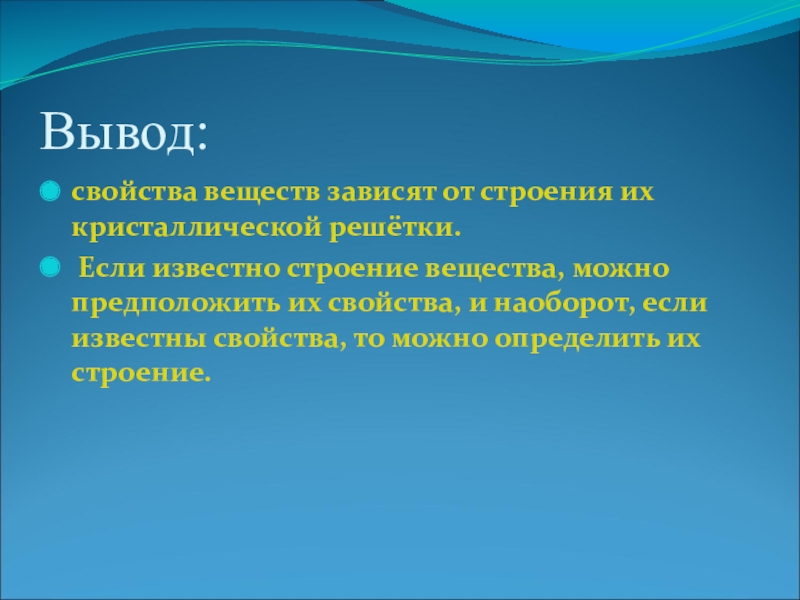 Вывод:

свойства веществ зависят от строения их кристаллической решётки.

Если известно строение вещества, можно предположить их свойства, и наоборот, если известны свойства, то можно определить их строение.